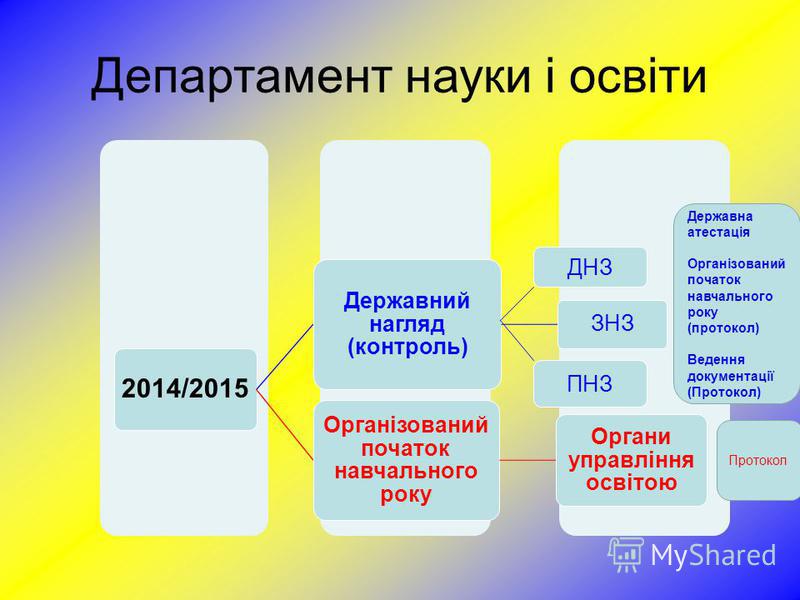 Департамент науки і освіти

2014/2015

Державний нагляд (контроль)

Організований початок навчального року

ДНЗ

ЗНЗ

ПНЗ

Органи управління освітою

Державна атестація

Організований початок навчального року (протокол)

Ведення документації (Протокол)

Протокол

MyShared